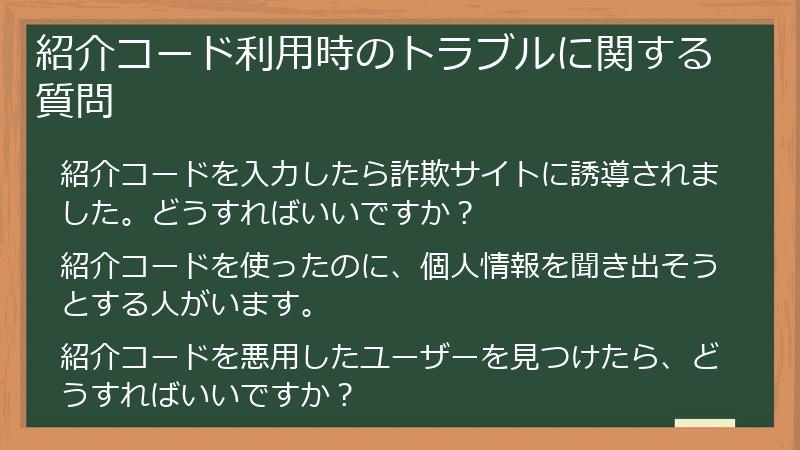 紹介コード利用時のトラブルに関する質問

紹介コードを入力したら詐欺サイトに誘導されました。どうすればいいですか？

紹介コードを使ったのに、個人情報を聞き出そうとする人がいます。

紹介コードを悪用したユーザーを見つけたら、どうすればいいですか？